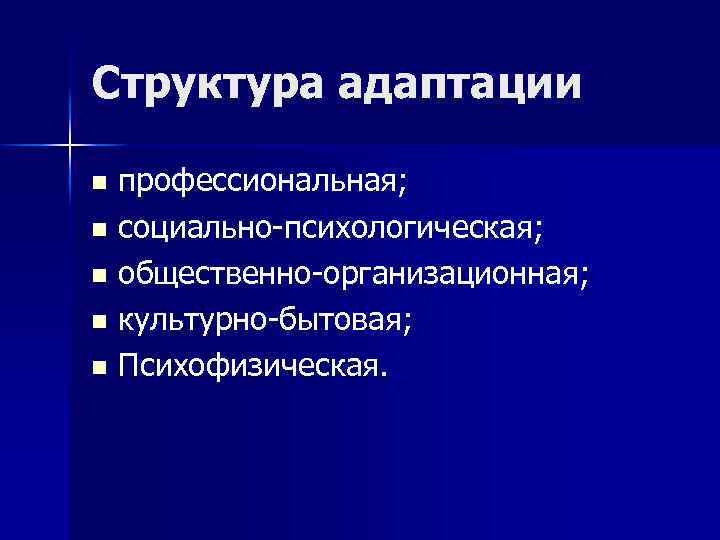 Структура адаптации

- профессиональная;
- социально-психологическая;
- общественно-организационная;
- культурно-бытовая;
- Психофизическая.